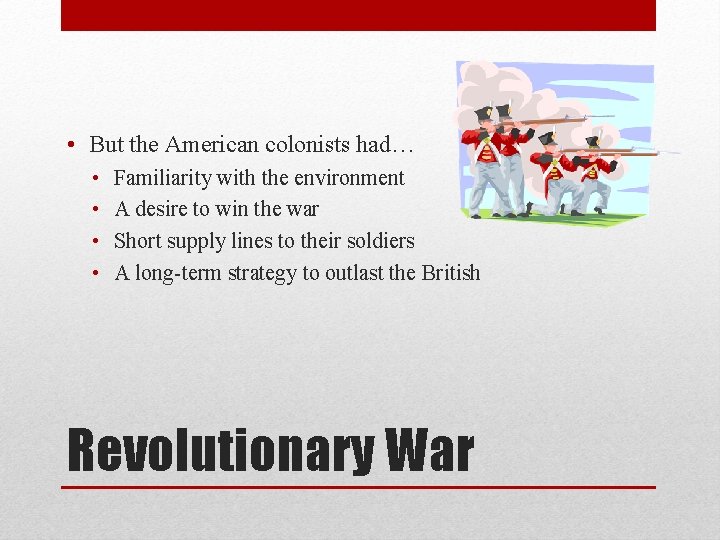 • But the American colonists had…
  • Familiarity with the environment
  • A desire to win the war
  • Short supply lines to their soldiers
  • A long-term strategy to outlast the British

Revolutionary War